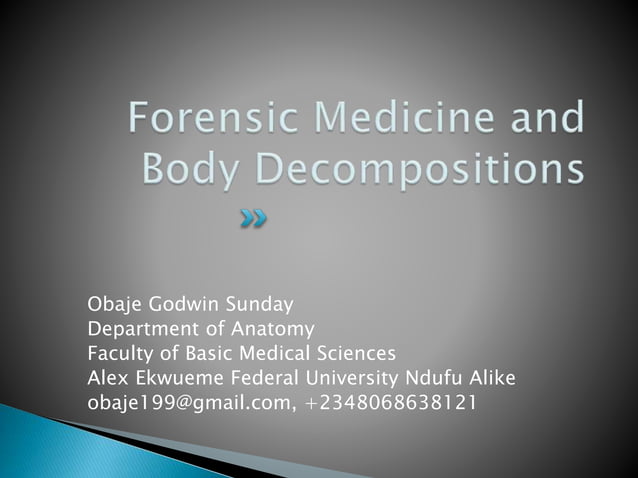 Forensic Medicine and Body Decompositions

Obaje Godwin Sunday
Department of Anatomy
Faculty of Basic Medical Sciences
Alex Ekwueme Federal University Ndufu Alike
obaje199@gmail.com, +2348068638121